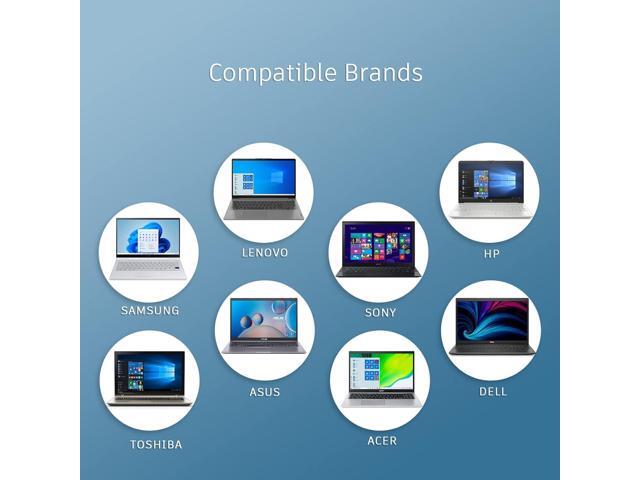 Compatible Brands

LENOVO

HP

SAMSUNG

SONY

ASUS

DELL

TOSHIBA

ACER